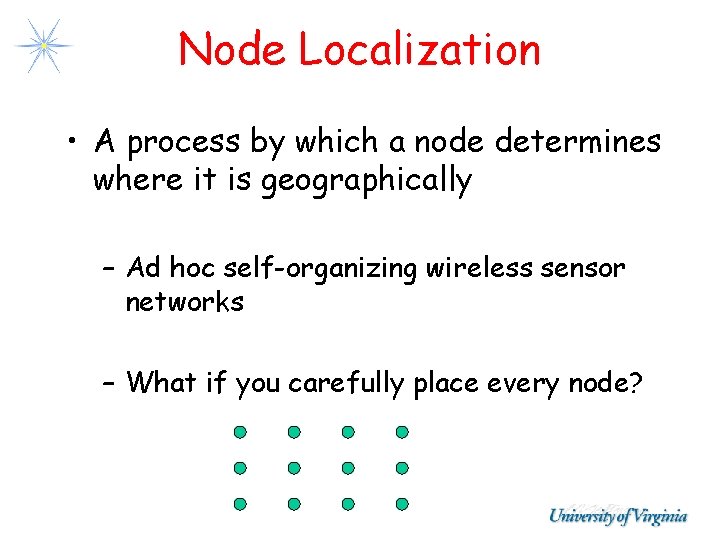 Node Localization

• A process by which a node determines where it is geographically

– Ad hoc self-organizing wireless sensor networks

– What if you carefully place every node?

University of Virginia